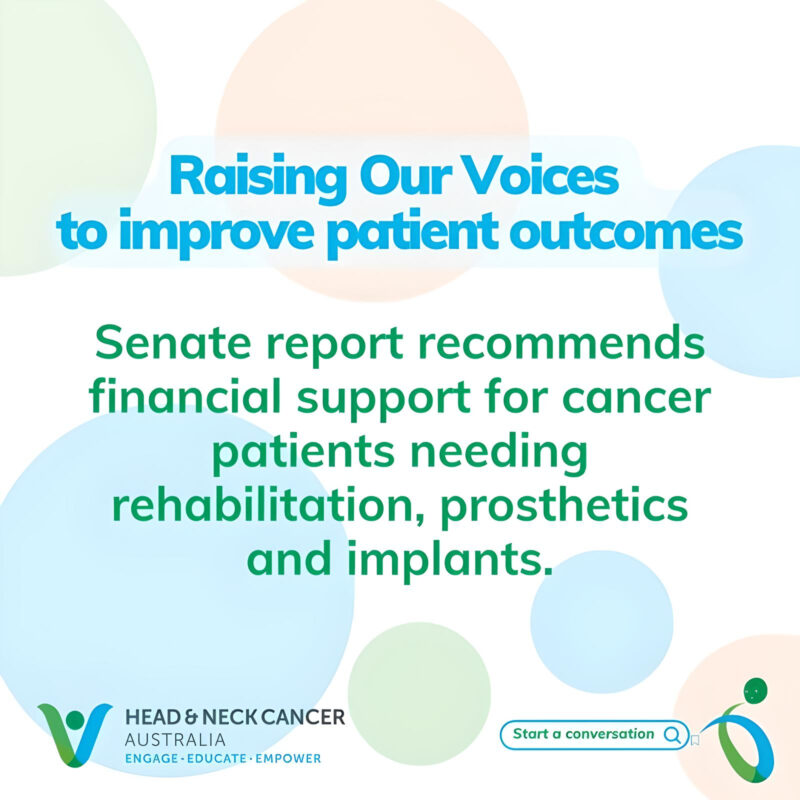 Raising Our Voices to improve patient outcomes

Senate report recommends financial support for cancer patients needing rehabilitation, prosthetics and implants.

HEAD & NECK CANCER
AUSTRALIA
ENGAGE · EDUCATE · EMPOWER

Start a conversation